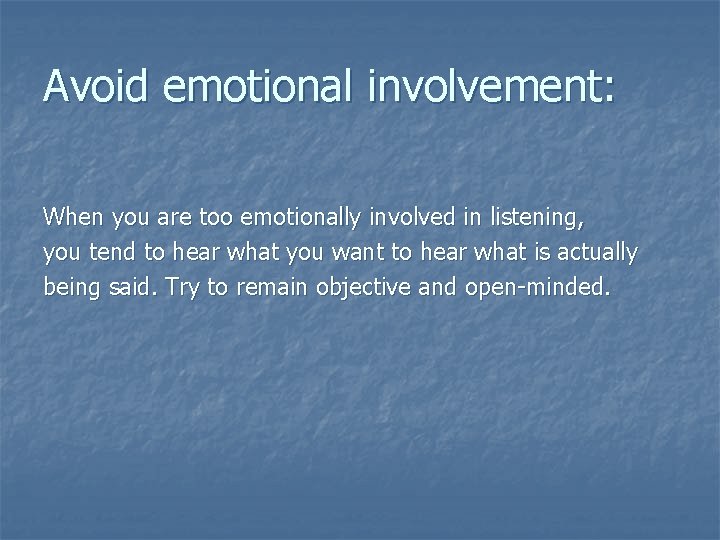 Avoid emotional involvement:

When you are too emotionally involved in listening, you tend to hear what you want to hear what is actually being said. Try to remain objective and open-minded.